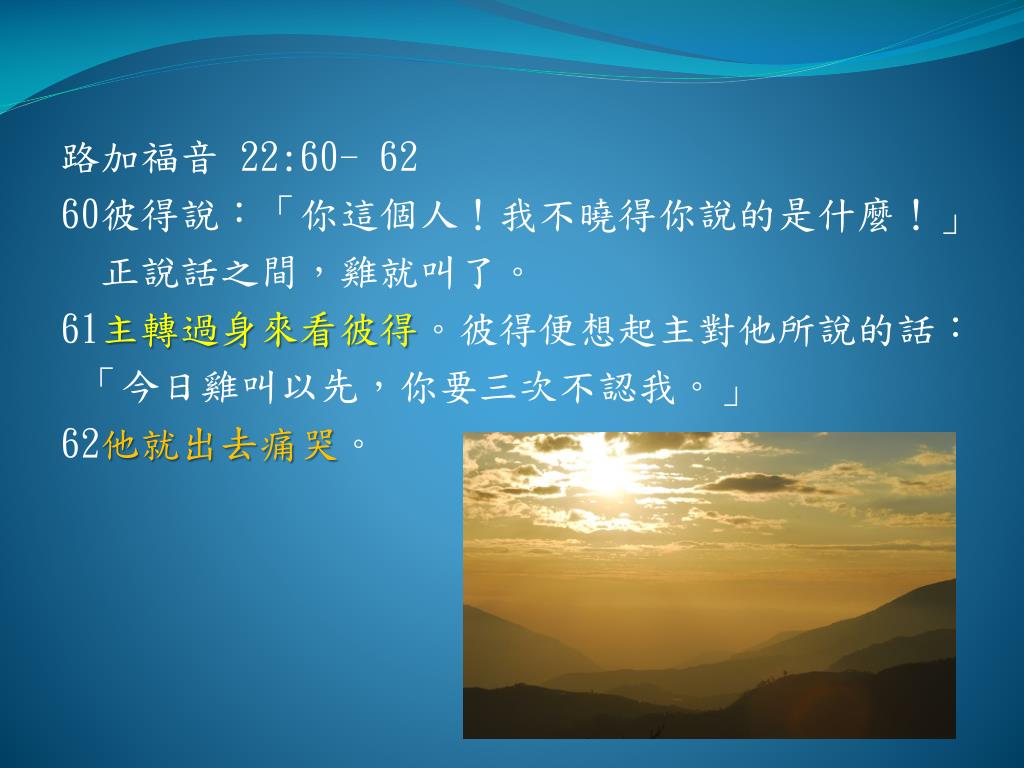 路加福音 22:60- 62
60彼得說：「你這個人！我不曉得你說的是什麼！」正說話之間，雞就叫了。
61主轉過身來看彼得。彼得便想起主對他所說的話：「今日雞叫以先，你要三次不認我。」
62他就出去痛哭。